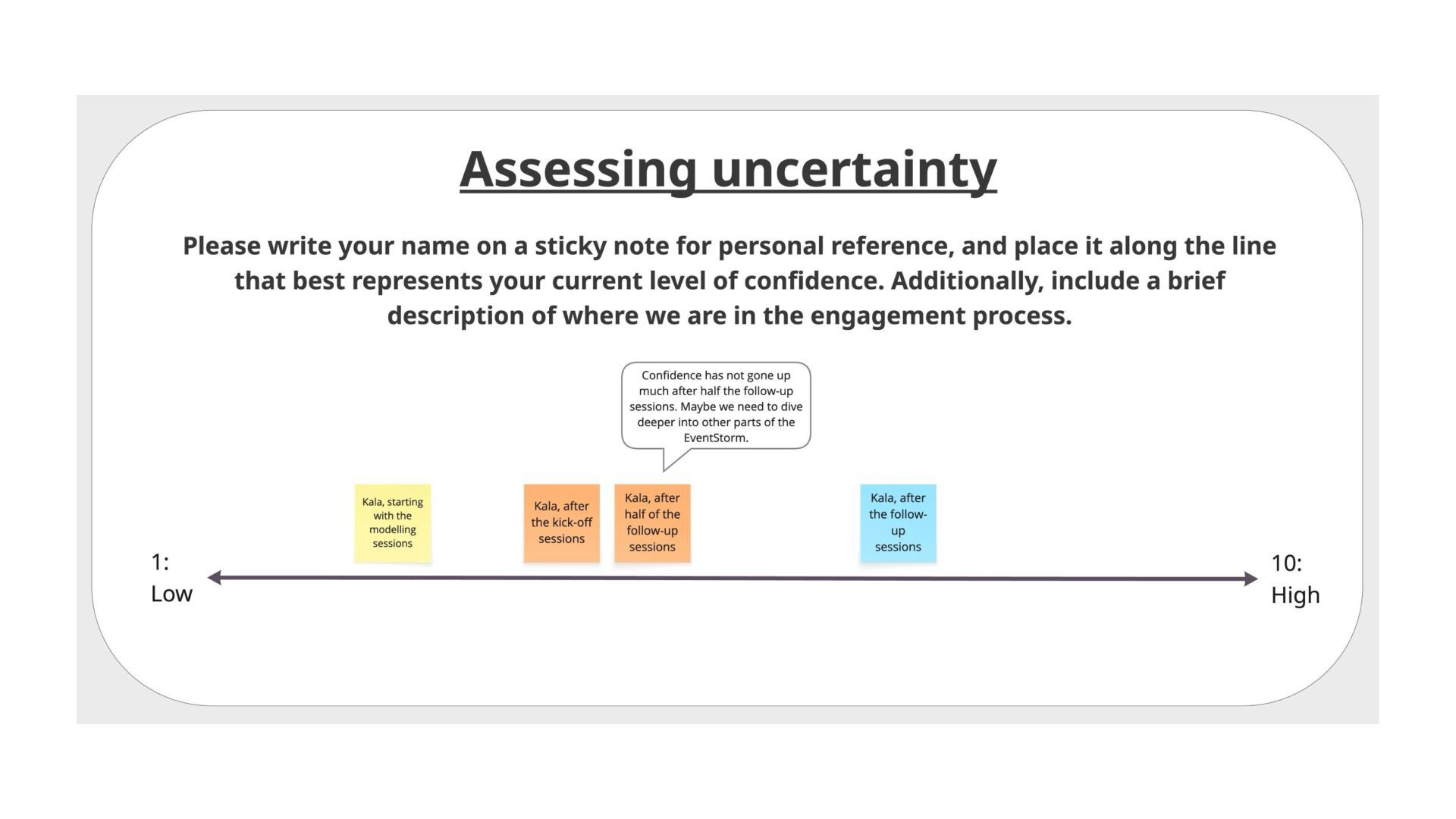 Assessing uncertainty

Please write your name on a sticky note for personal reference, and place it along the line that best represents your current level of confidence. Additionally, include a brief description of where we are in the engagement process.

Confidence has not gone up much after half the follow-up sessions. Maybe we need to dive deeper into other parts of the EventStorm.

Kala, starting with the modelling sessions

Kala, after the kick-off sessions

Kala, after half of the follow-up sessions

Kala, after the follow-up sessions

1: Low

10: High